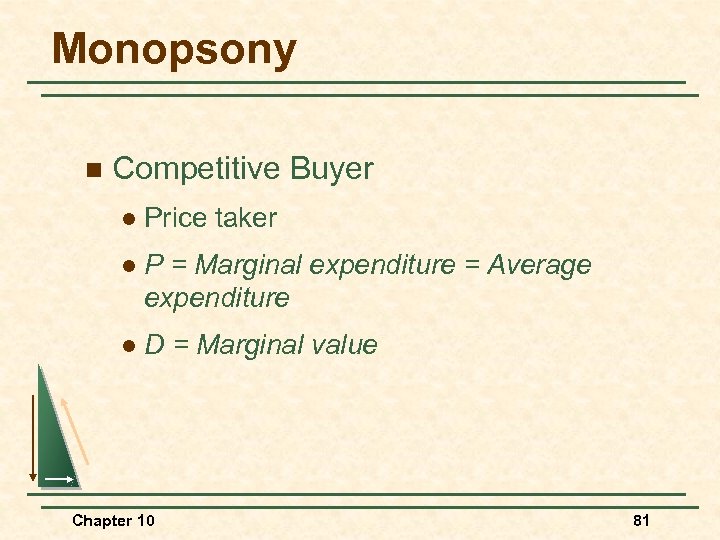 Monopsony

Competitive Buyer

Price taker

P = Marginal expenditure = Average expenditure

D = Marginal value

Chapter 10

81